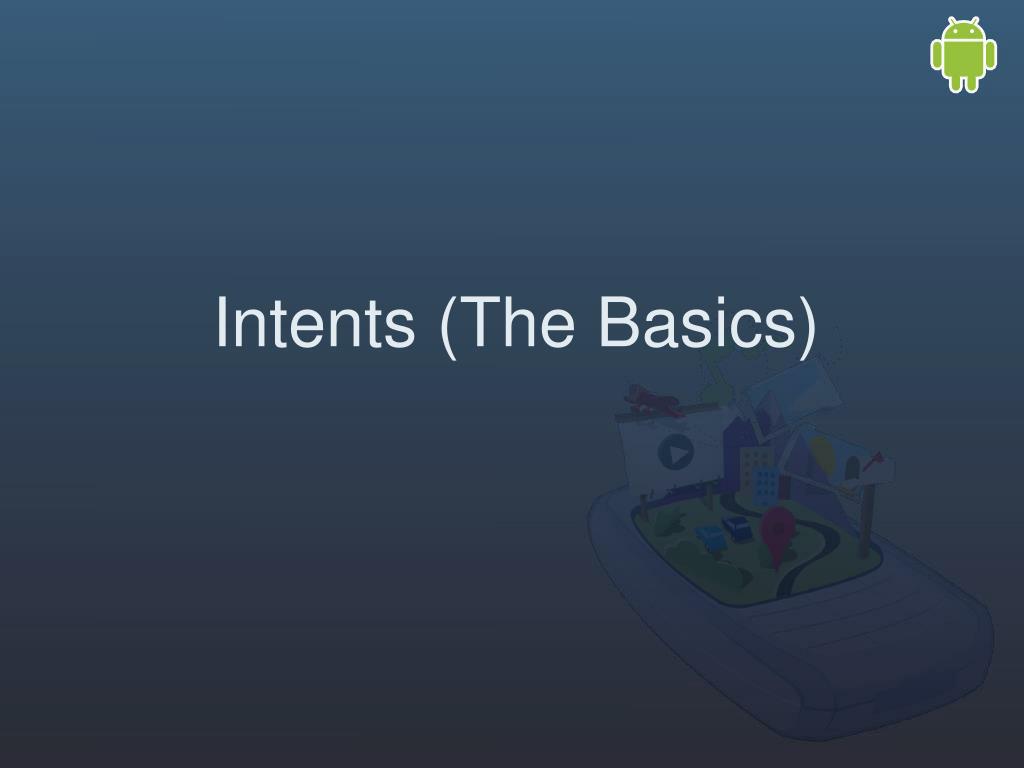 Intents (The Basics)